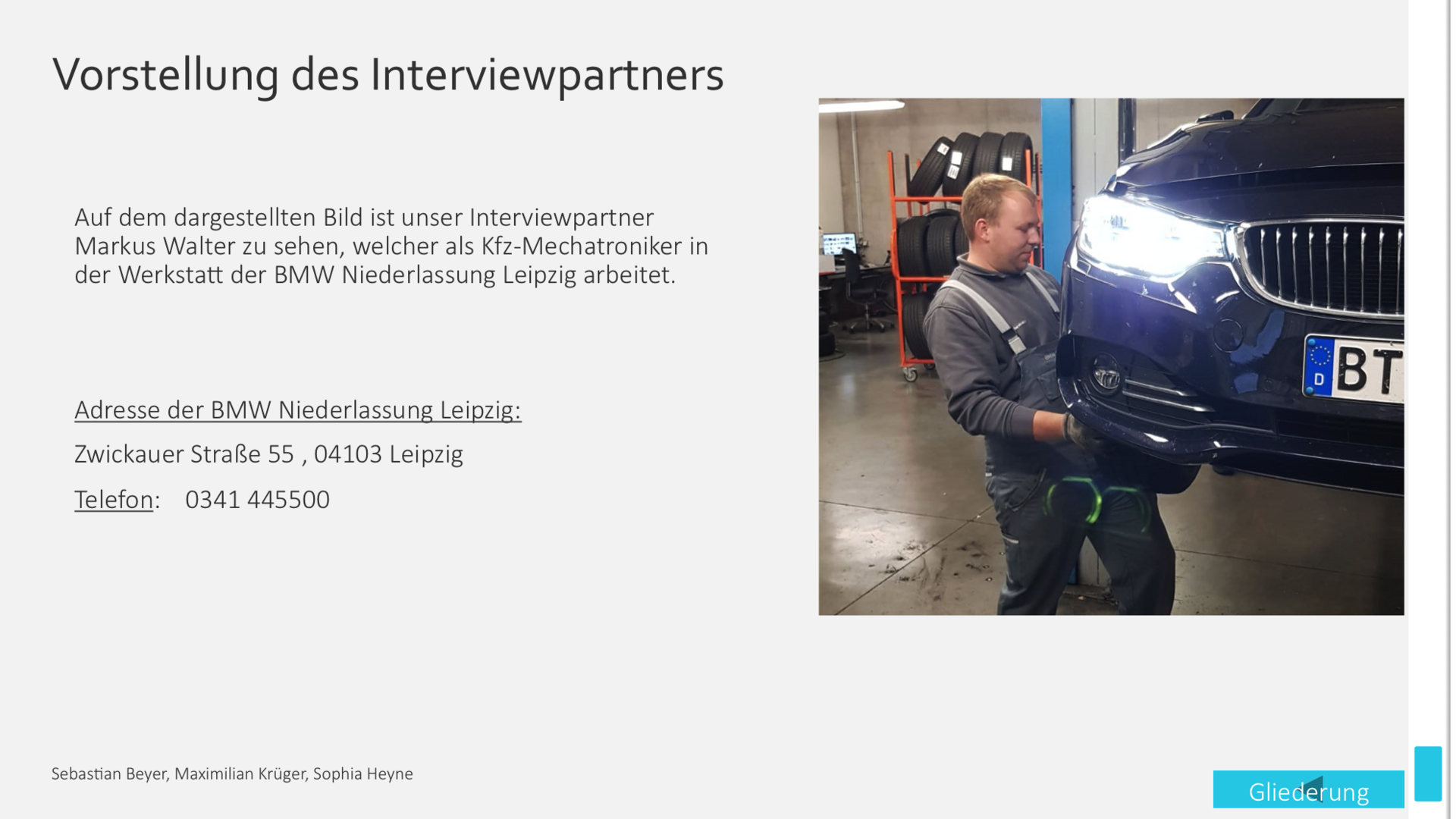 Vorstellung des Interviewpartners

Auf dem dargestellten Bild ist unser Interviewpartner Markus Walter zu sehen, welcher als Kfz-Mechatroniker in der Werkstatt der BMW Niederlassung Leipzig arbeitet.

Adresse der BMW Niederlassung Leipzig:

Zwickauer Straße 55 , 04103 Leipzig

Telefon: 0341 445500

D BT

Sebastian Beyer, Maximilian Krüger, Sophia Heyne

Gliederung